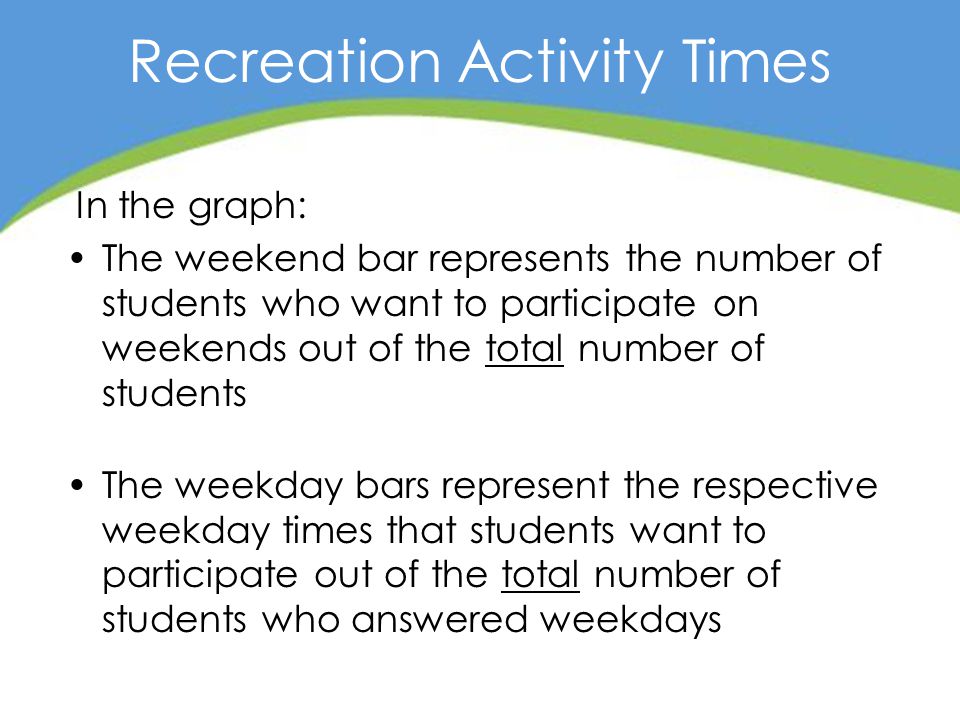 Recreation Activity Times

In the graph:

• The weekend bar represents the number of students who want to participate on weekends out of the total number of students

• The weekday bars represent the respective weekday times that students want to participate out of the total number of students who answered weekdays